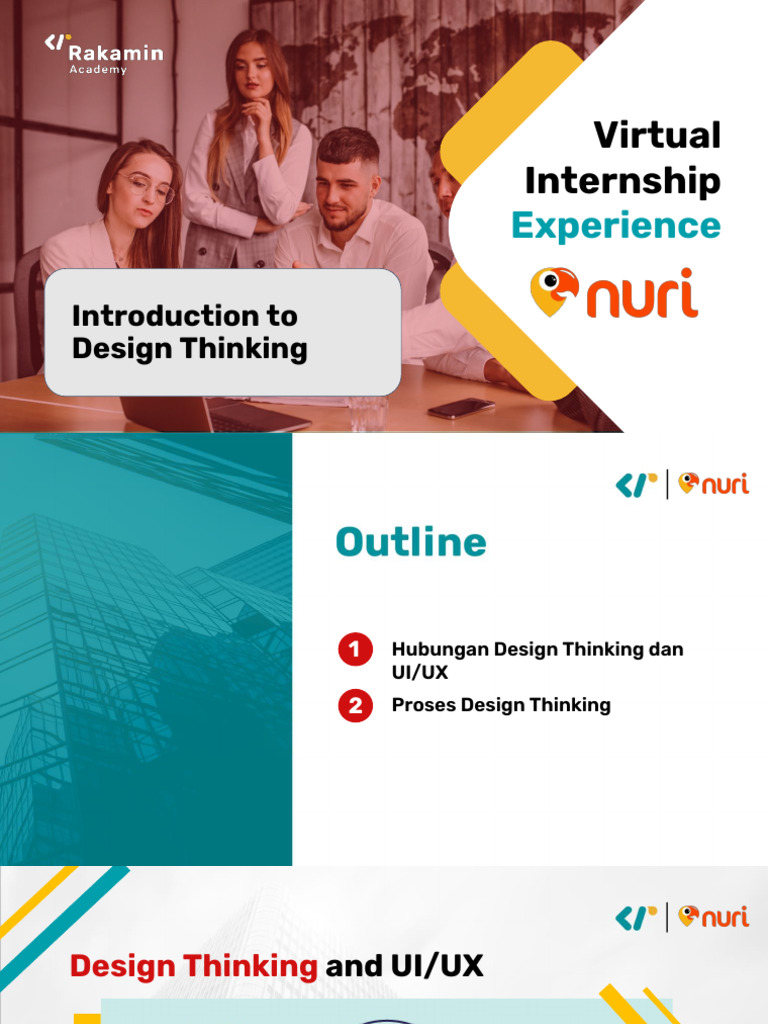 Rakamin Academy

Virtual Internship Experience

nuri

Introduction to Design Thinking

nuri

Outline

1 Hubungan Design Thinking dan UI/UX

2 Proses Design Thinking

nuri

Design Thinking and UI/UX